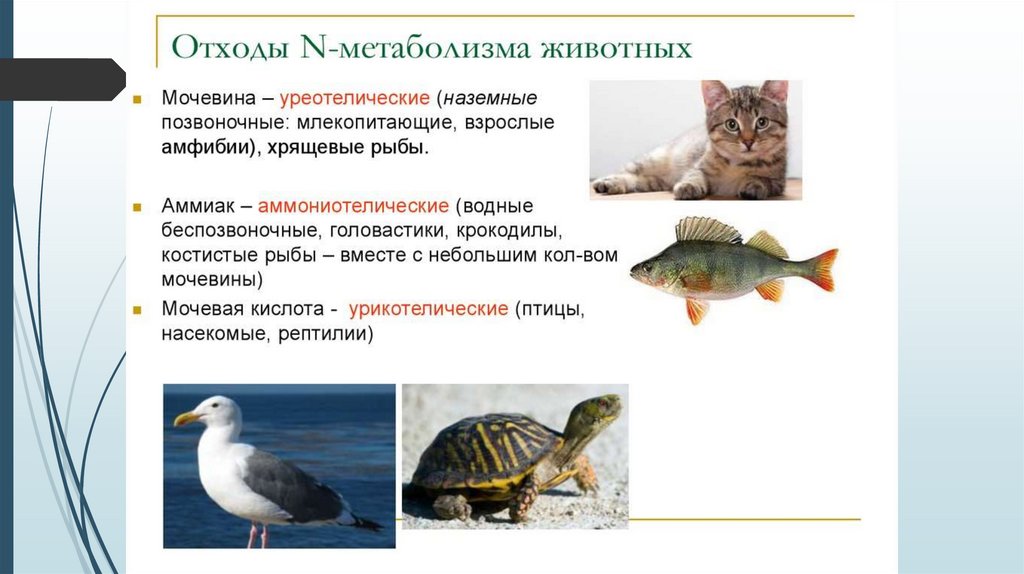 Отходы N-метаболизма животных

Мочевина – уреотелические (наземные позвоночные: млекопитающие, взрослые амфибии), хрящевые рыбы.

Аммиак – аммониотелические (водные беспозвоночные, головастики, крокодилы, костистые рыбы – вместе с небольшим кол-вом мочевины)

Мочевая кислота - урикотелические (птицы, насекомые, рептилии)